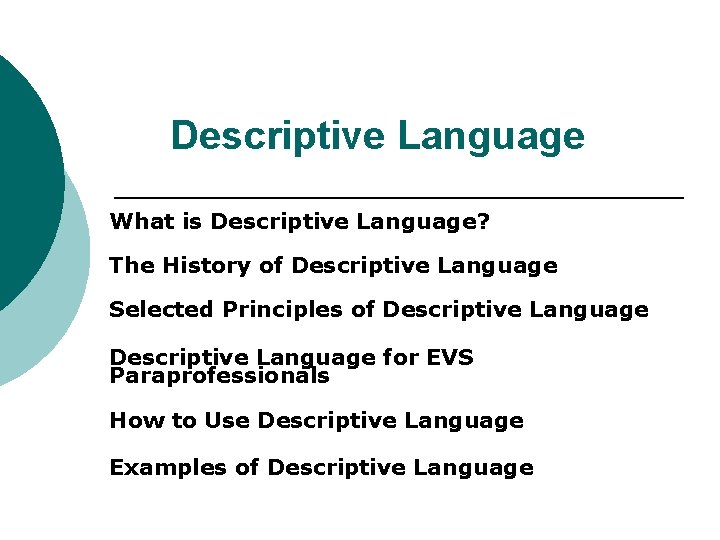 Descriptive Language

What is Descriptive Language?

The History of Descriptive Language

Selected Principles of Descriptive Language

Descriptive Language for EVS Paraprofessionals

How to Use Descriptive Language

Examples of Descriptive Language